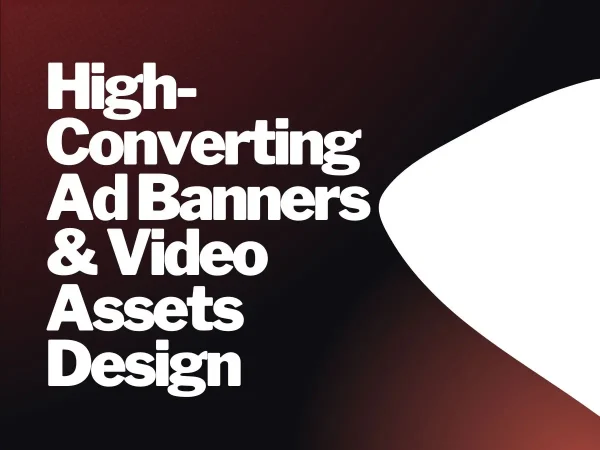 High-Converting Ad Banners & Video Assets Design